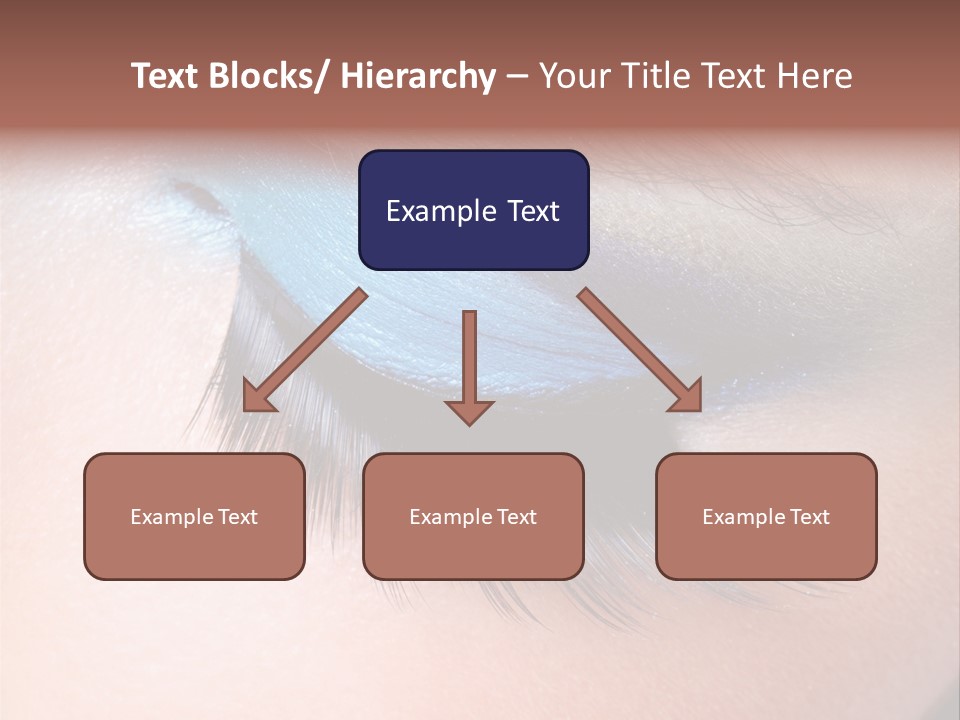 Text Blocks/ Hierarchy – Your Title Text Here

Example Text

Example Text

Example Text

Example Text